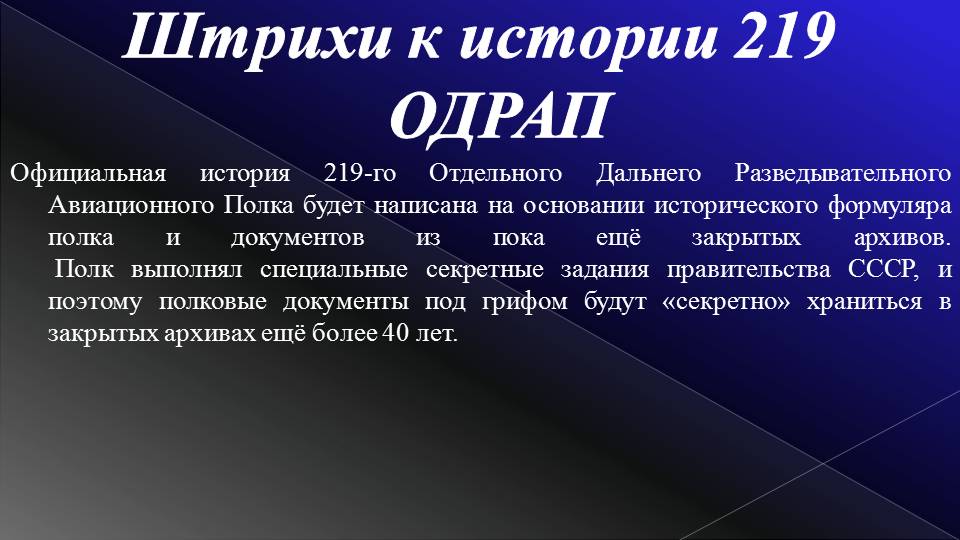 Штрихи к истории 219 ОДРАП

Официальная история 219-го Отдельного Дальнего Разведывательного Авиационного Полка будет написана на основании исторического формуляра полка и документов из пока ещё закрытых архивов. Полк выполнял специальные секретные задания правительства СССР, и поэтому полковые документы под грифом будут «секретно» храниться в закрытых архивах ещё более 40 лет.